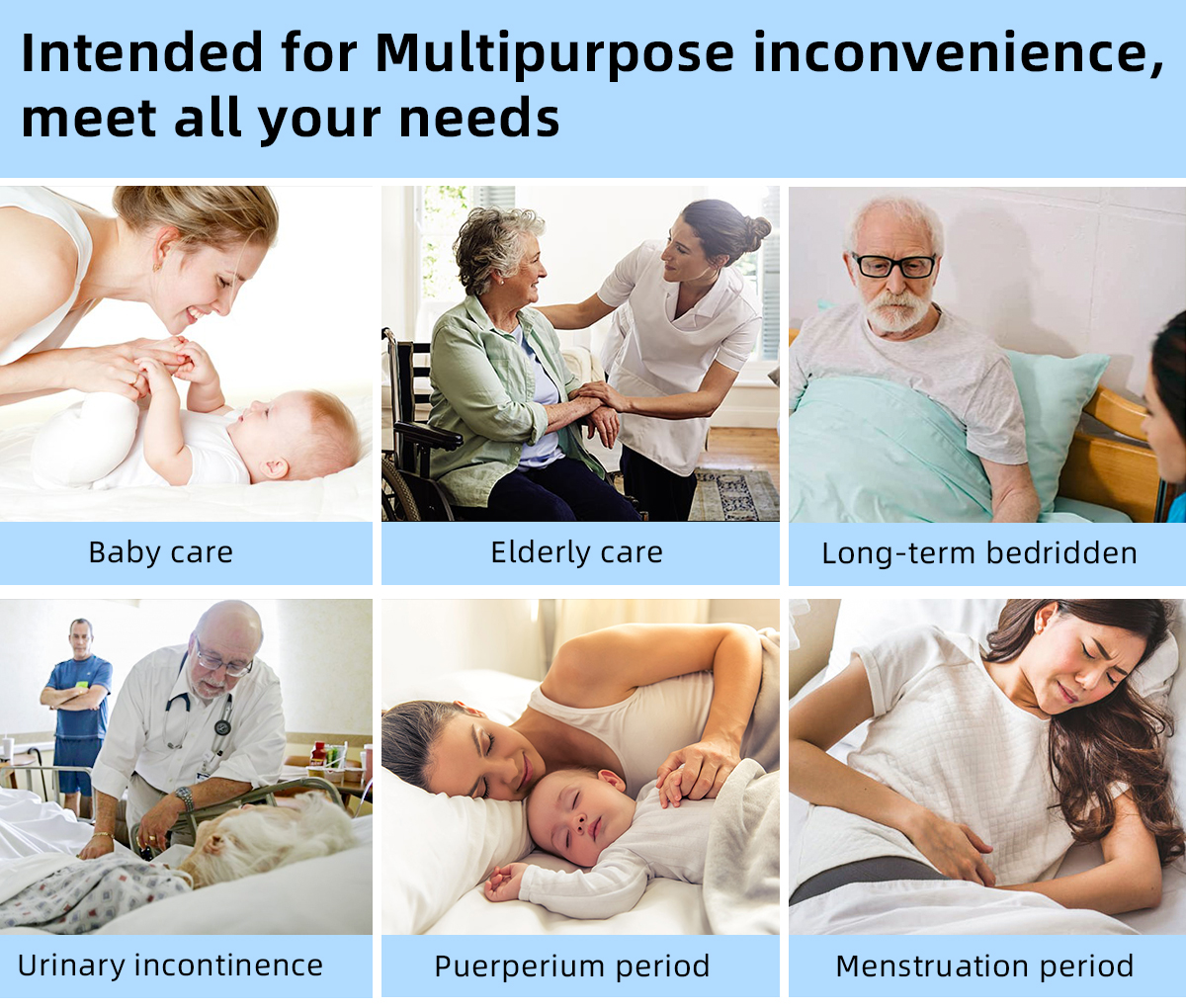 Intended for Multipurpose inconvenience, meet all your needs

Baby care

Elderly care

Long-term bedridden

Urinary incontinence

Puerperium period

Menstruation period